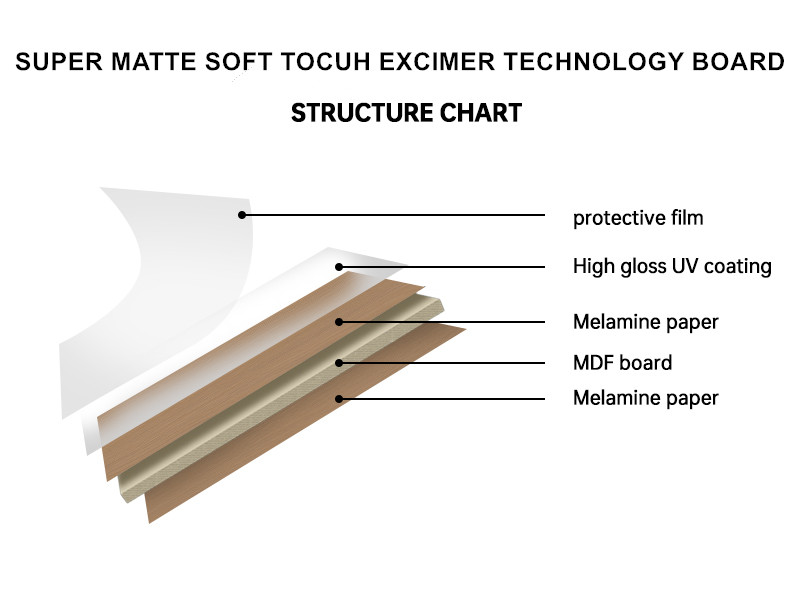 SUPER MATTE SOFT TOCUH EXCIMER TECHNOLOGY BOARD

STRUCTURE CHART

protective film

High gloss UV coating

Melamine paper

MDF board

Melamine paper